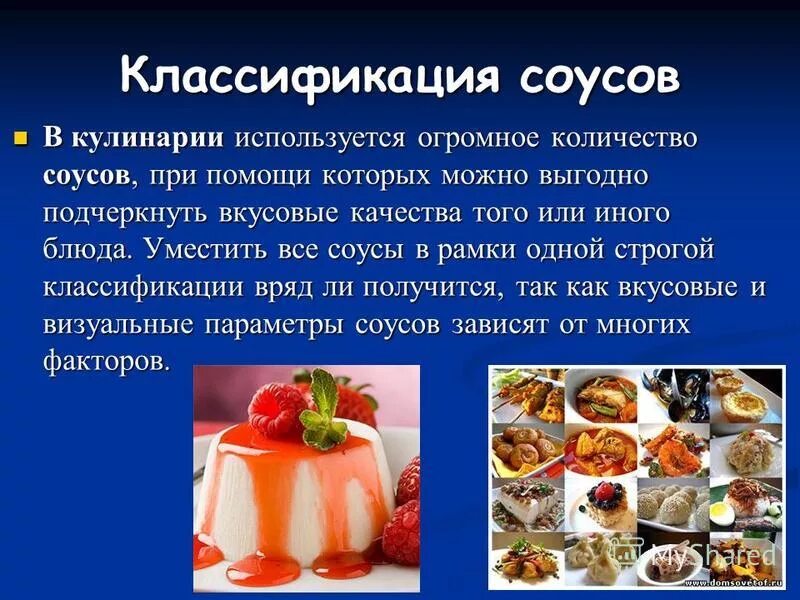 Классификация соусов

В кулинарии используется огромное количество соусов, при помощи которых можно выгодно подчеркнуть вкусовые качества того или иного блюда. Уместить все соусы в рамки одной строгой классификации вряд ли получится, так как вкусовые и визуальные параметры соусов зависят от многих факторов.

MyShared

www.domsovetof.ru